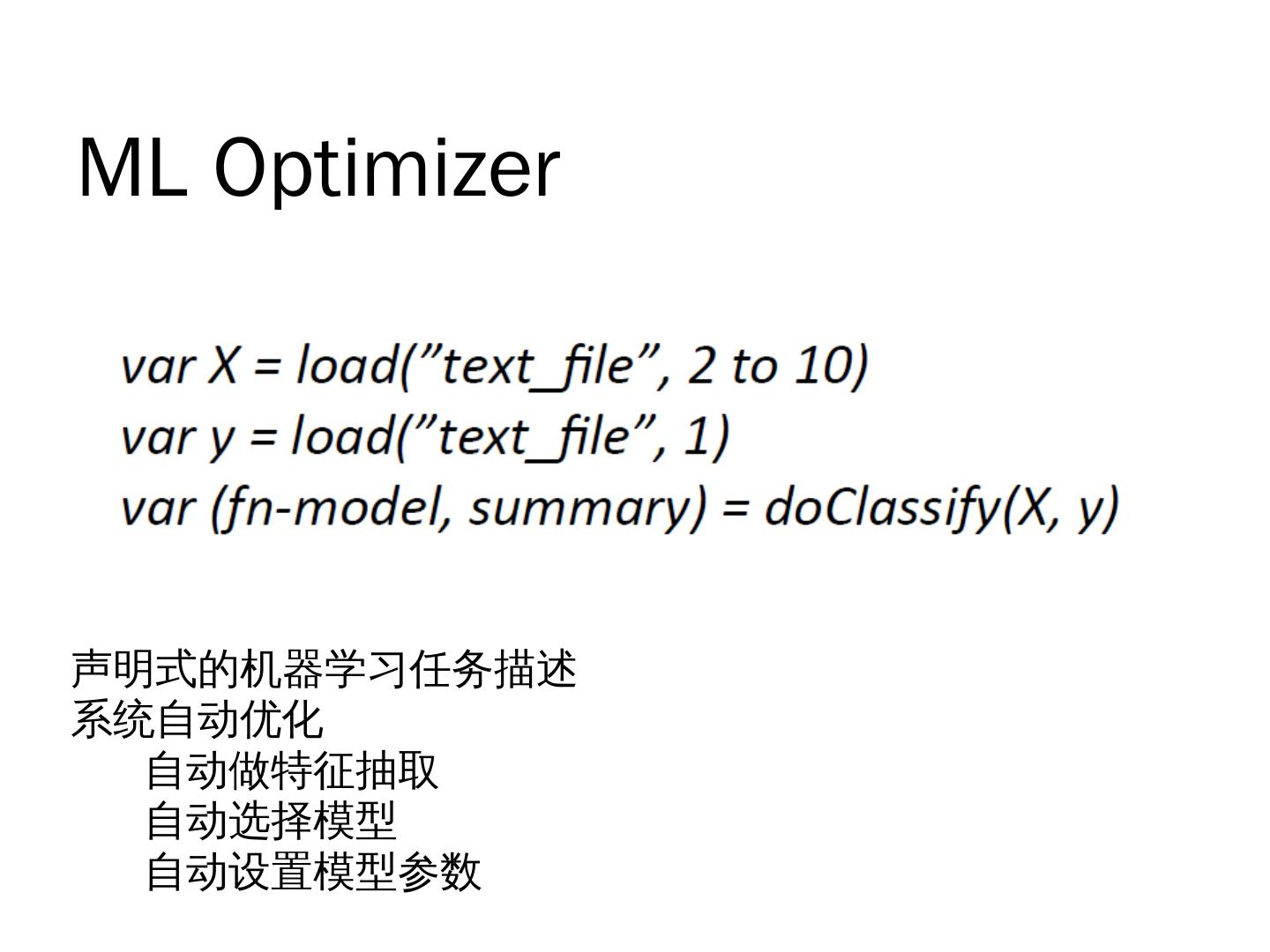 ML Optimizer

var X = load(”text_file”, 2 to 10)
var y = load(”text_file”, 1)
var (fn-model, summary) = doClassify(X, y)

声明式的机器学习任务描述
系统自动优化
自动做特征抽取
自动选择模型
自动设置模型参数